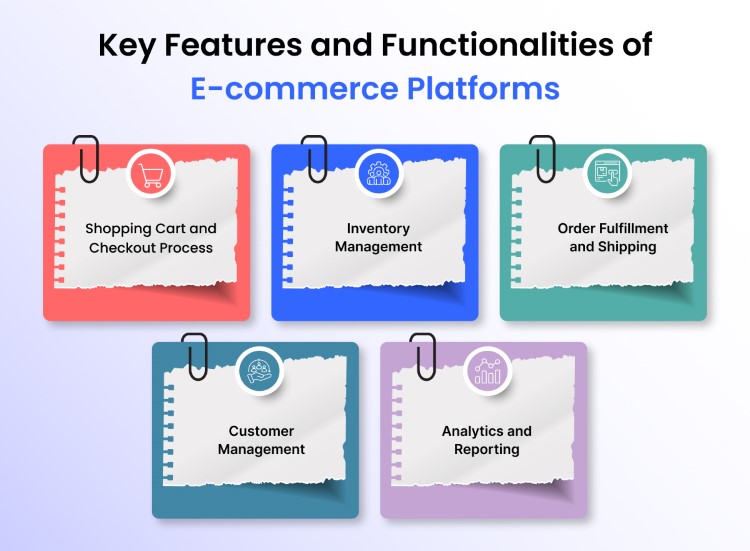 Key Features and Functionalities of
E-commerce Platforms

Shopping Cart and Checkout Process

Inventory Management

Order Fulfillment and Shipping

Customer Management

Analytics and Reporting